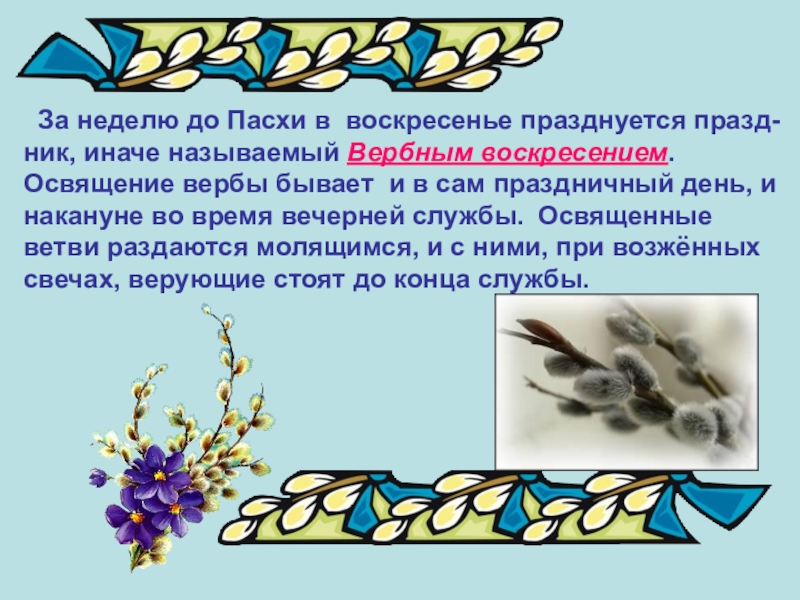 За неделю до Пасхи в воскресенье празднуется праздник, иначе называемый Вербным воскресением. Освящение вербы бывает и в сам праздничный день, и накануне во время вечерней службы. Освященные ветви раздаются молящимся, и с ними, при возжённых свечах, верующие стоят до конца службы.